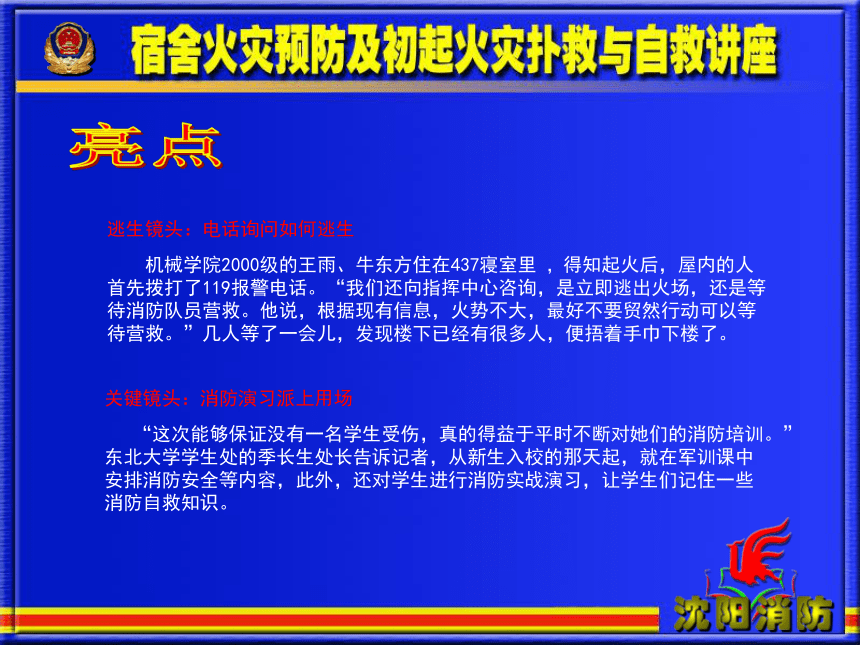 宿舍火灾预防及初起火灾扑救与自救讲座

亮点

逃生镜头：电话询问如何逃生

机械学院2000级的王雨、牛东方住在437寝室里 ，得知起火后，屋内的人首先拨打了119报警电话。“我们还向指挥中心咨询，是立即逃出火场，还是等待消防队员营救。他说，根据现有信息，火势不大，最好不要贸然行动可以等待营救。”几人等了一会儿，发现楼下已经有很多人，便捂着手巾下楼了。

关键镜头：消防演习派上用场

“这次能够保证没有一名学生受伤，真的得益于平时不断对她们的消防培训。”东北大学学生处的季长生处长告诉记者，从新生入校的那天起，就在军训课中安排消防安全等内容，此外，还对学生进行消防实战演习，让学生们记住一些消防自救知识。

沈阳消防